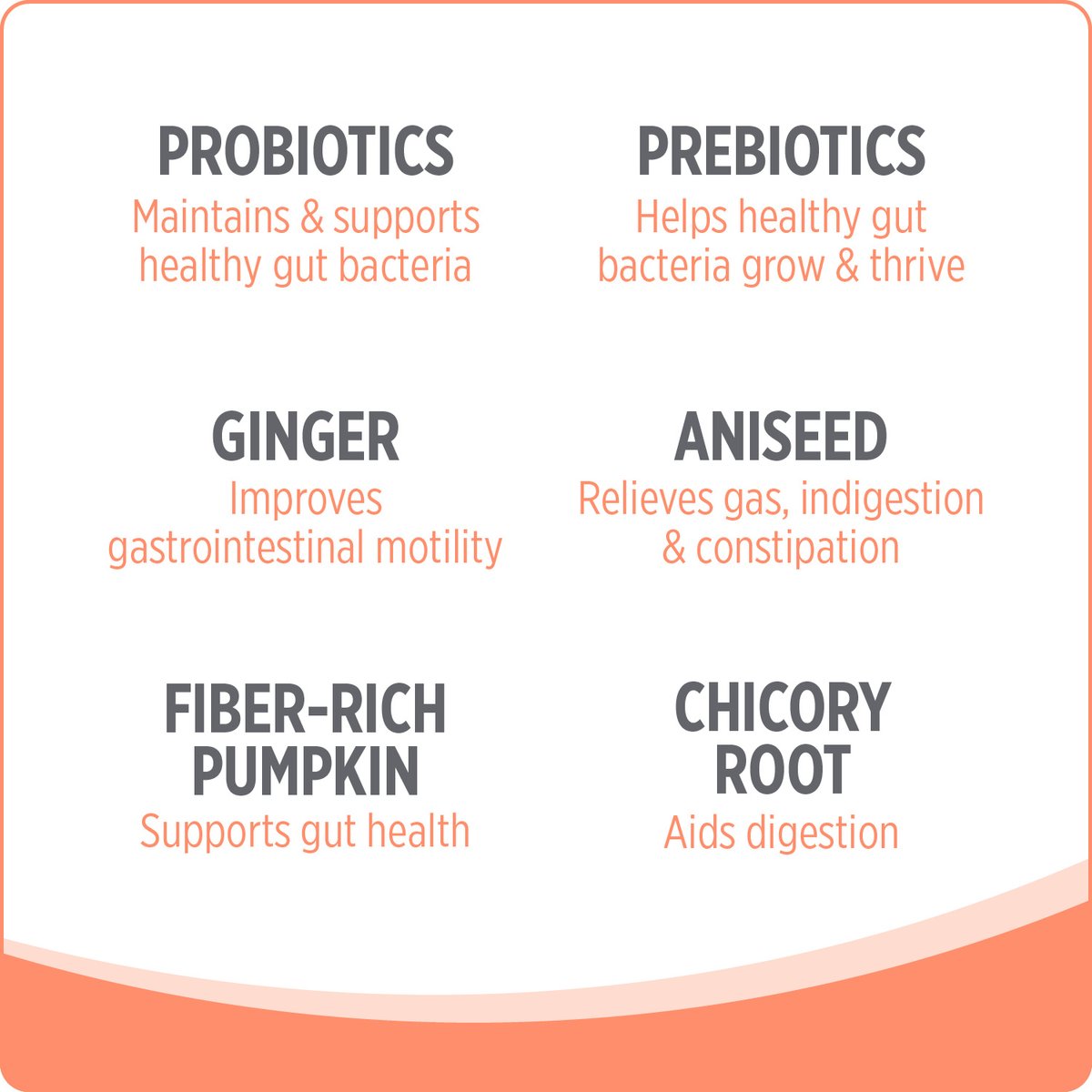 PROBIOTICS
Maintains & supports healthy gut bacteria

PREBIOTICS
Helps healthy gut bacteria grow & thrive

GINGER
Improves gastrointestinal motility

ANISEED
Relieves gas, indigestion & constipation

FIBER-RICH PUMPKIN
Supports gut health

CHICORY ROOT
Aids digestion